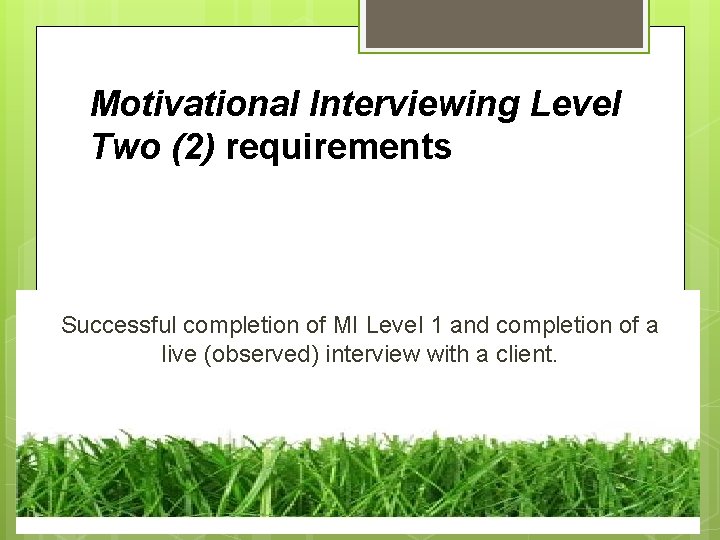 Motivational Interviewing Level Two (2) requirements

Successful completion of MI Level 1 and completion of a live (observed) interview with a client.